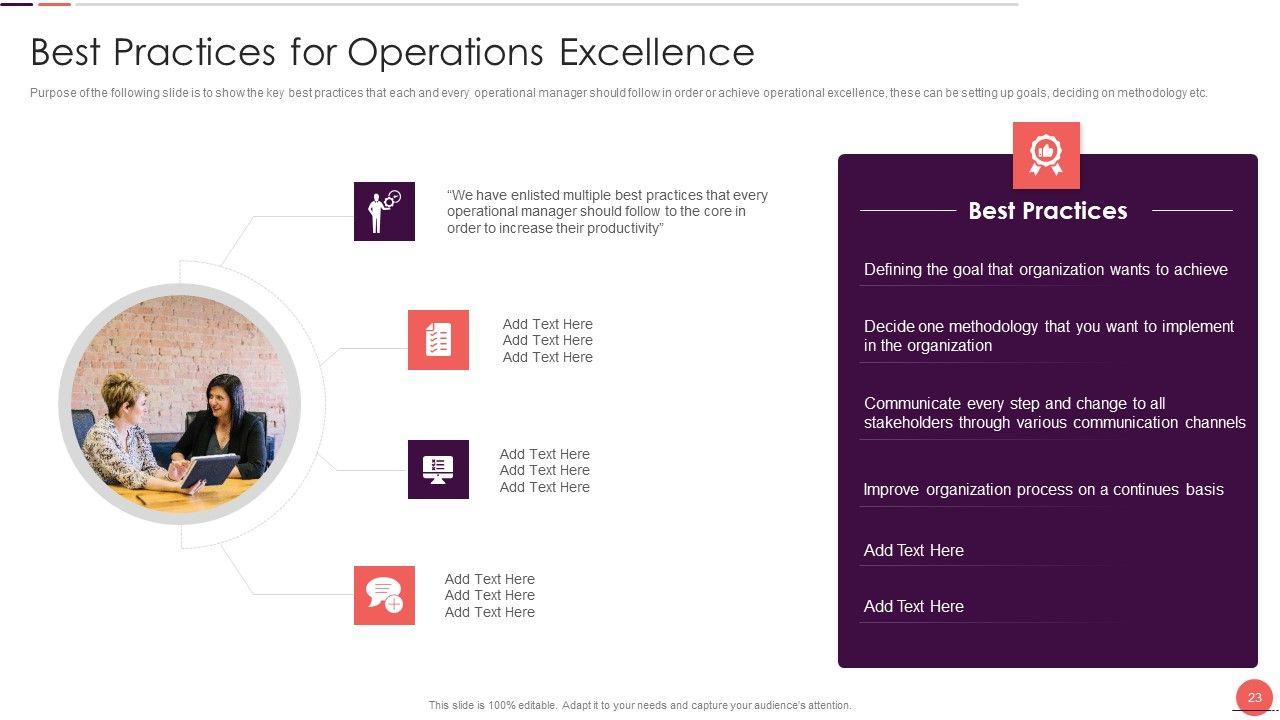 Best Practices for Operations Excellence

Purpose of the following slide is to show the key best practices that each and every operational manager should follow in order or achieve operational excellence, these can be setting up goals, deciding on methodology etc.

"We have enlisted multiple best practices that every operational manager should follow to the core in order to increase their productivity"

Add Text Here
Add Text Here
Add Text Here

Add Text Here
Add Text Here
Add Text Here

Add Text Here
Add Text Here
Add Text Here

Best Practices

Defining the goal that organization wants to achieve

Decide one methodology that you want to implement in the organization

Communicate every step and change to all stakeholders through various communication channels

Improve organization process on a continues basis

Add Text Here

Add Text Here

This slide is 100% editable. Adapt it to your needs and capture your audience's attention.

23